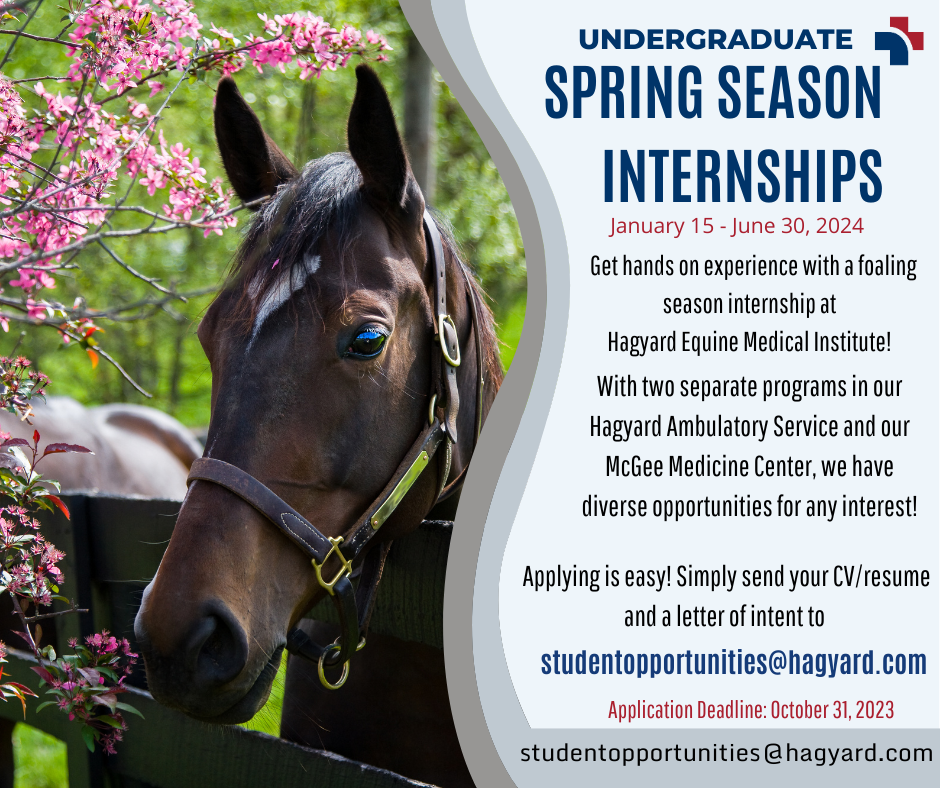 UNDERGRADUATE
SPRING SEASON
INTERNSHIPS
January 15 - June 30, 2024

Get hands on experience with a foaling season internship at Hagyard Equine Medical Institute!

With two separate programs in our Hagyard Ambulatory Service and our McGee Medicine Center, we have diverse opportunities for any interest!

Applying is easy! Simply send your CV/resume and a letter of intent to

studentopportunities@hagyard.com

Application Deadline: October 31, 2023

studentopportunities@hagyard.com